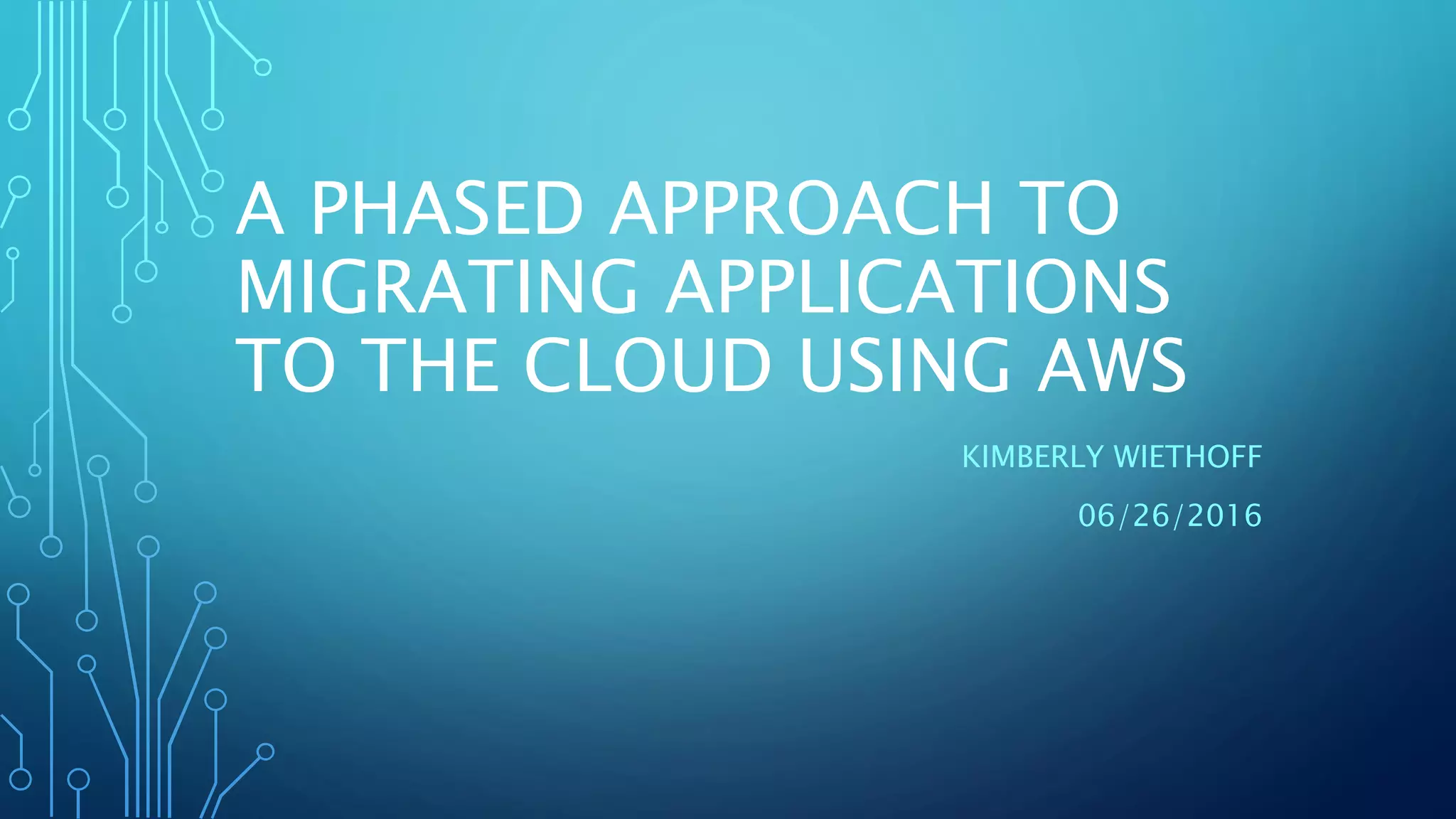 A PHASED APPROACH TO MIGRATING APPLICATIONS TO THE CLOUD USING AWS

KIMBERLY WIETHOFF

06/26/2016